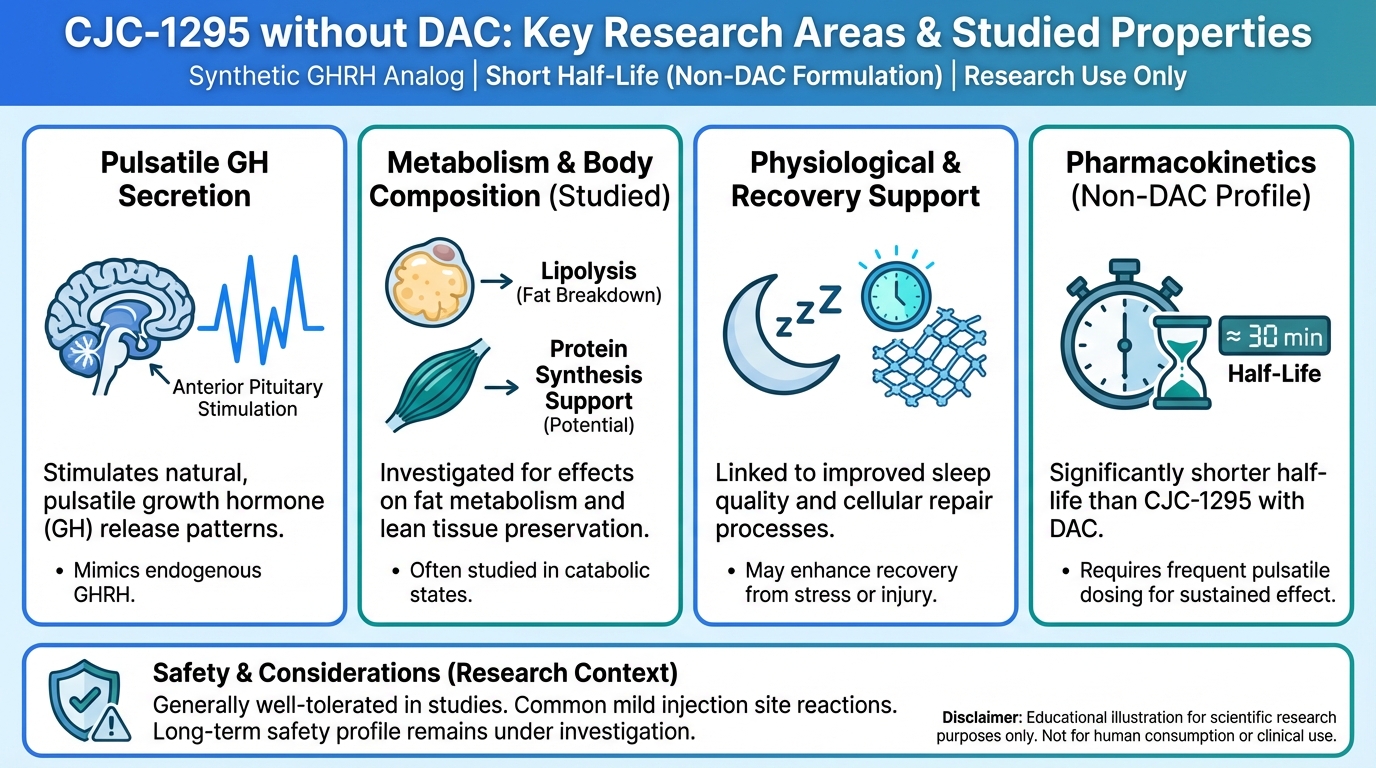 CJC-1295 without DAC: Key Research Areas & Studied Properties

Synthetic GHRH Analog | Short Half-Life (Non-DAC Formulation) | Research Use Only

Pulsatile GH Secretion

Anterior Pituitary Stimulation

Stimulates natural, pulsatile growth hormone (GH) release patterns.

• Mimics endogenous GHRH.

Metabolism & Body Composition (Studied)

Lipolysis (Fat Breakdown)

Protein Synthesis Support (Potential)

Investigated for effects on fat metabolism and lean tissue preservation.

• Often studied in catabolic states.

Physiological & Recovery Support

z z Z

Linked to improved sleep quality and cellular repair processes.

• May enhance recovery from stress or injury.

Pharmacokinetics (Non-DAC Profile)

≈ 30 min

Half-Life

Significantly shorter half-life than CJC-1295 with DAC.

• Requires frequent pulsatile dosing for sustained effect.

Safety & Considerations (Research Context)

Generally well-tolerated in studies. Common mild injection site reactions. Long-term safety profile remains under investigation.

Disclaimer: Educational illustration for scientific research purposes only. Not for human consumption or clinical use.